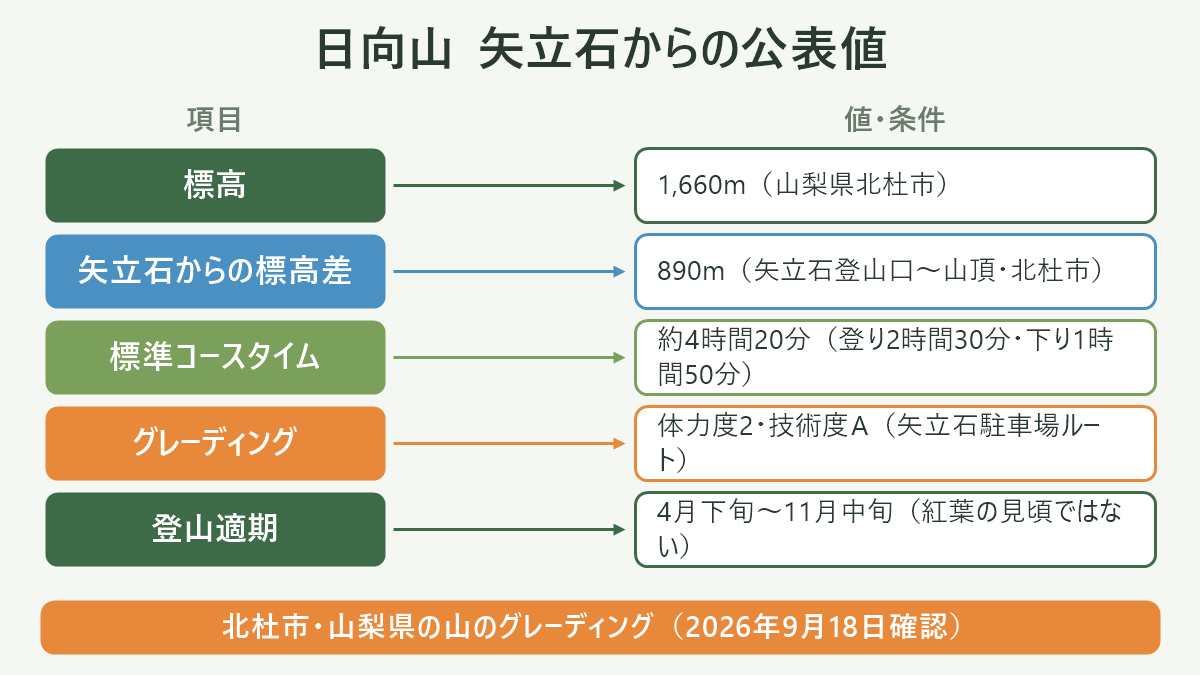 日向山 矢立石からの公表値

| 項目 | 値・条件 |
|---|---|
| 標高 | 1,660m（山梨県北杜市） |
| 矢立石からの標高差 | 890m（矢立石登山口〜山頂・北杜市） |
| 標準コースタイム | 約4時間20分（登り2時間30分・下り1時間50分） |
| グレーディング | 体力度2・技術度A（矢立石駐車場ルート） |
| 登山適期 | 4月下旬〜11月中旬（紅葉の見頃ではない） |

北杜市・山梨県の山のグレーディング（2026年9月18日確認）